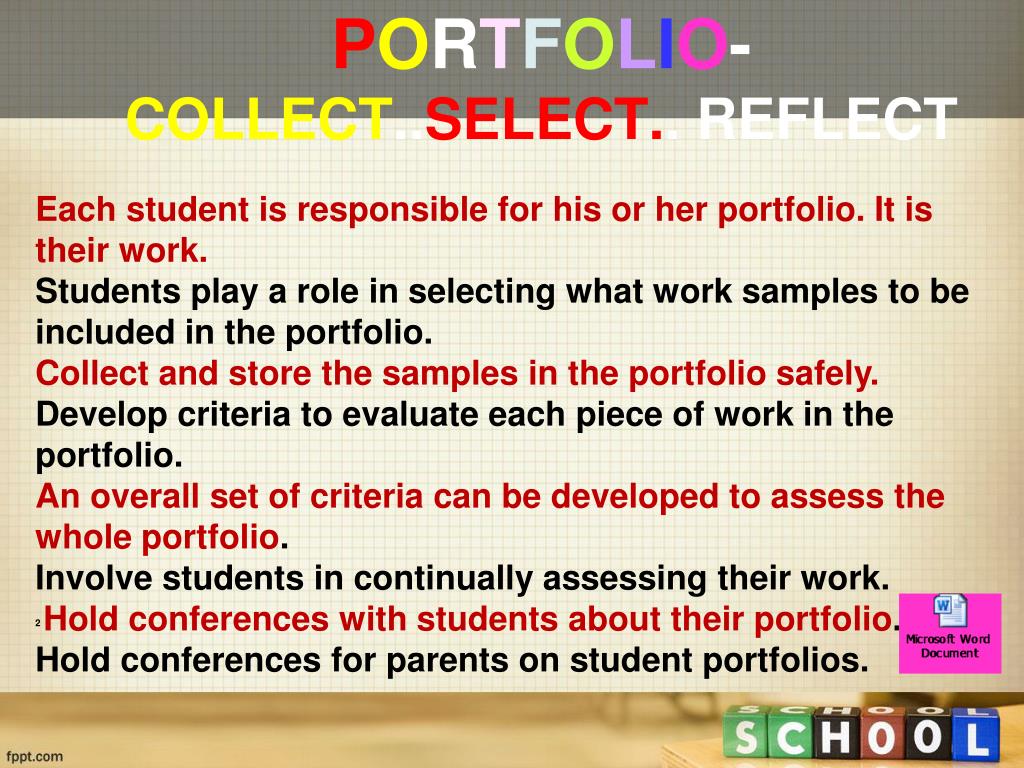 PORTFOLIO-
COLLECT..SELECT.. REFLECT

Each student is responsible for his or her portfolio. It is their work.
Students play a role in selecting what work samples to be included in the portfolio.
Collect and store the samples in the portfolio safely.
Develop criteria to evaluate each piece of work in the portfolio.
An overall set of criteria can be developed to assess the whole portfolio.
Involve students in continually assessing their work.
2 Hold conferences with students about their portfolio.
Hold conferences for parents on student portfolios.

Microsoft Word Document

SCHOOL

fppt.com